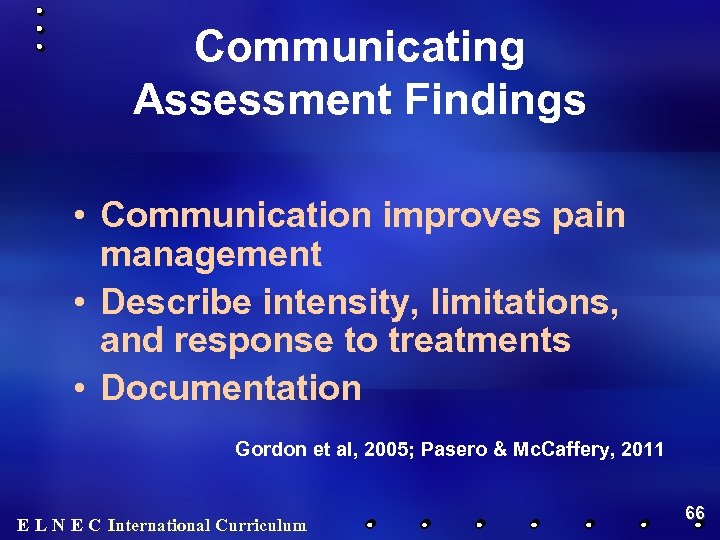 Communicating Assessment Findings

• Communication improves pain management
• Describe intensity, limitations, and response to treatments
• Documentation

Gordon et al, 2005; Pasero & McCaffery, 2011

E L N E C International Curriculum

66